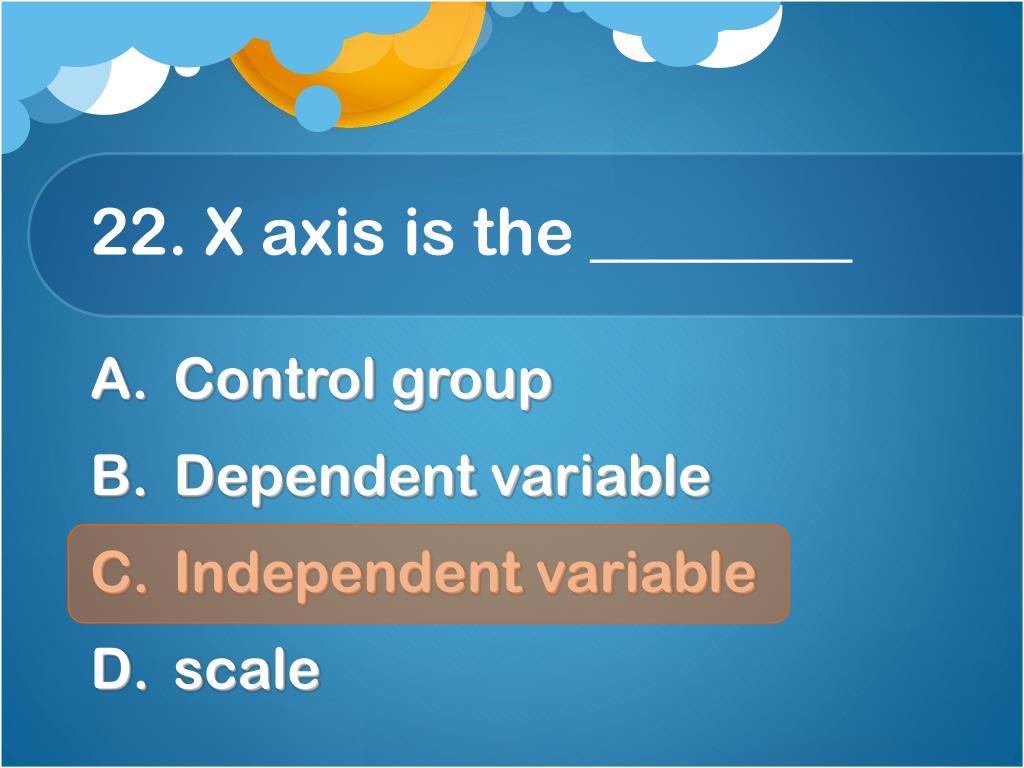 22. X axis is the ________

A. Control group
B. Dependent variable
C. Independent variable
D. scale